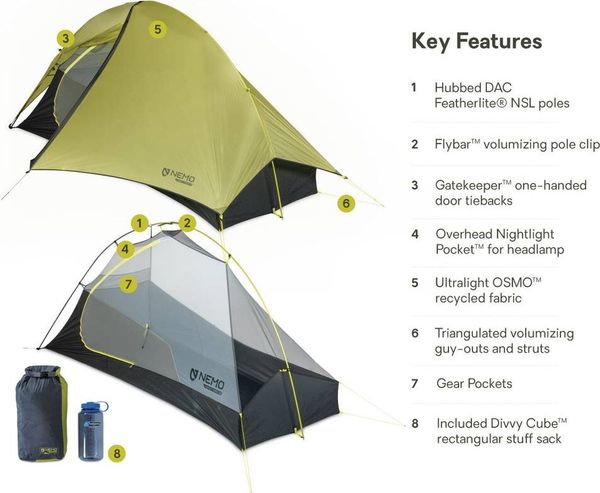 3
5
NEMO
6
1
2
4
7
NEMO
8

Key Features

1 Hubbed DAC Featherlite® NSL poles

2 Flybar™ volumizing pole clip

3 Gatekeeper™ one-handed door tiebacks

4 Overhead Nightlight Pocket™ for headlamp

5 Ultralight OSMO™ recycled fabric

6 Triangulated volumizing guy-outs and struts

7 Gear Pockets

8 Included Divvy Cube™ rectangular stuff sack